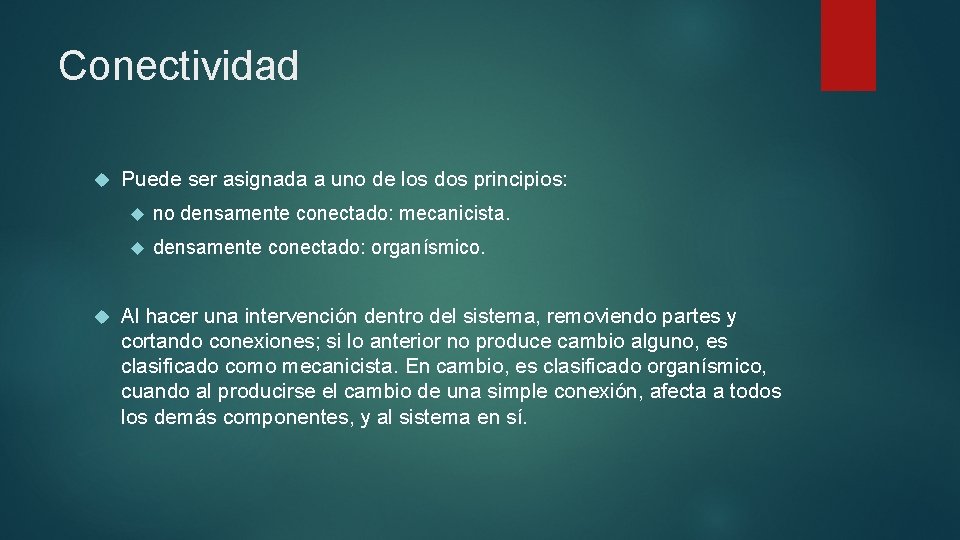 Conectividad

Puede ser asignada a uno de los dos principios:

no densamente conectado: mecanicista.

densamente conectado: organísmico.

Al hacer una intervención dentro del sistema, removiendo partes y cortando conexiones; si lo anterior no produce cambio alguno, es clasificado como mecanicista. En cambio, es clasificado organísmico, cuando al producirse el cambio de una simple conexión, afecta a todos los demás componentes, y al sistema en sí.